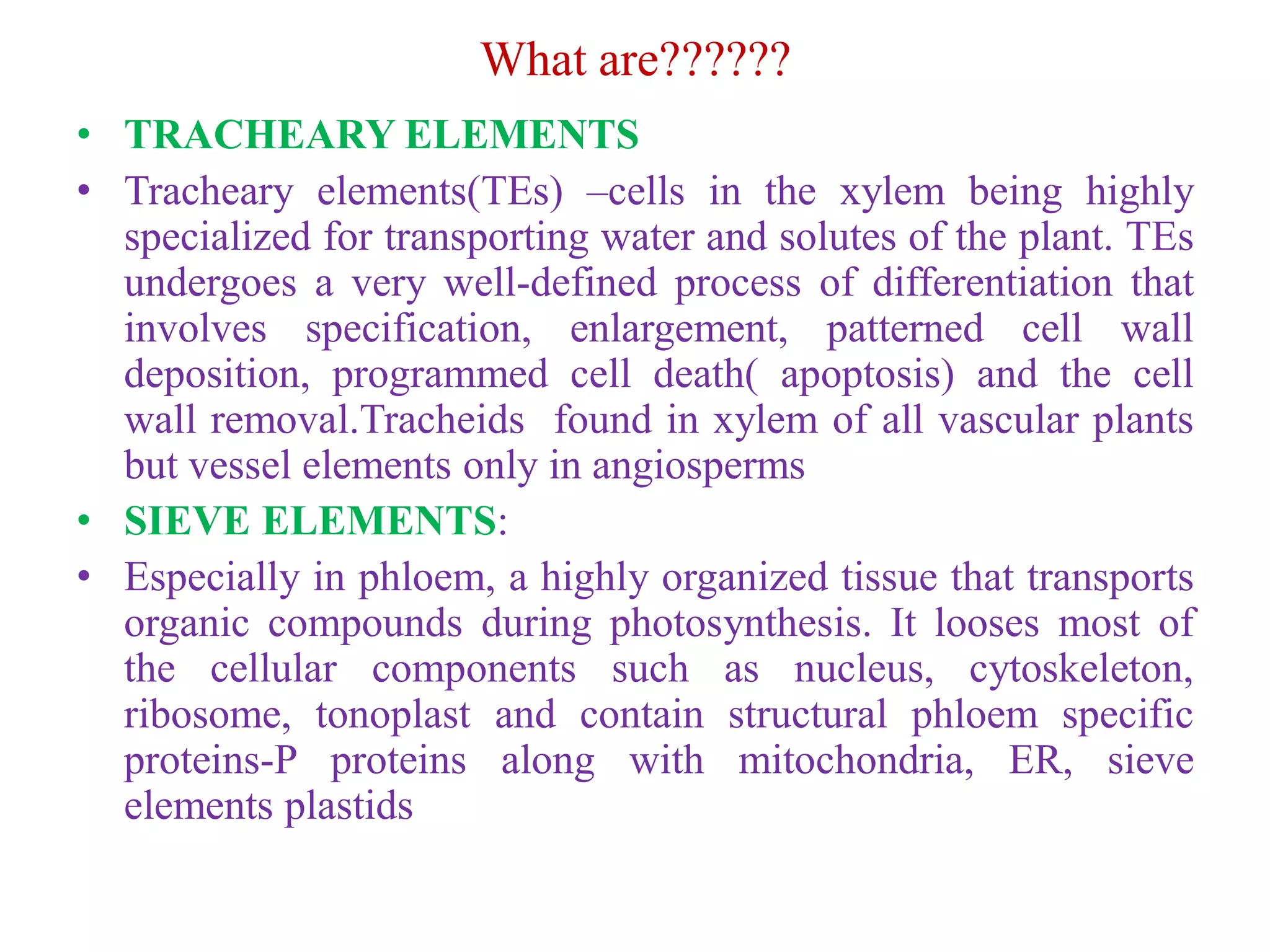 What are??????

• TRACHEARY ELEMENTS
• Tracheary elements(TEs) –cells in the xylem being highly specialized for transporting water and solutes of the plant. TEs undergoes a very well-defined process of differentiation that involves specification, enlargement, patterned cell wall deposition, programmed cell death( apoptosis) and the cell wall removal.Tracheids found in xylem of all vascular plants but vessel elements only in angiosperms
• SIEVE ELEMENTS:
• Especially in phloem, a highly organized tissue that transports organic compounds during photosynthesis. It looses most of the cellular components such as nucleus, cytoskeleton, ribosome, tonoplast and contain structural phloem specific proteins-P proteins along with mitochondria, ER, sieve elements plastids